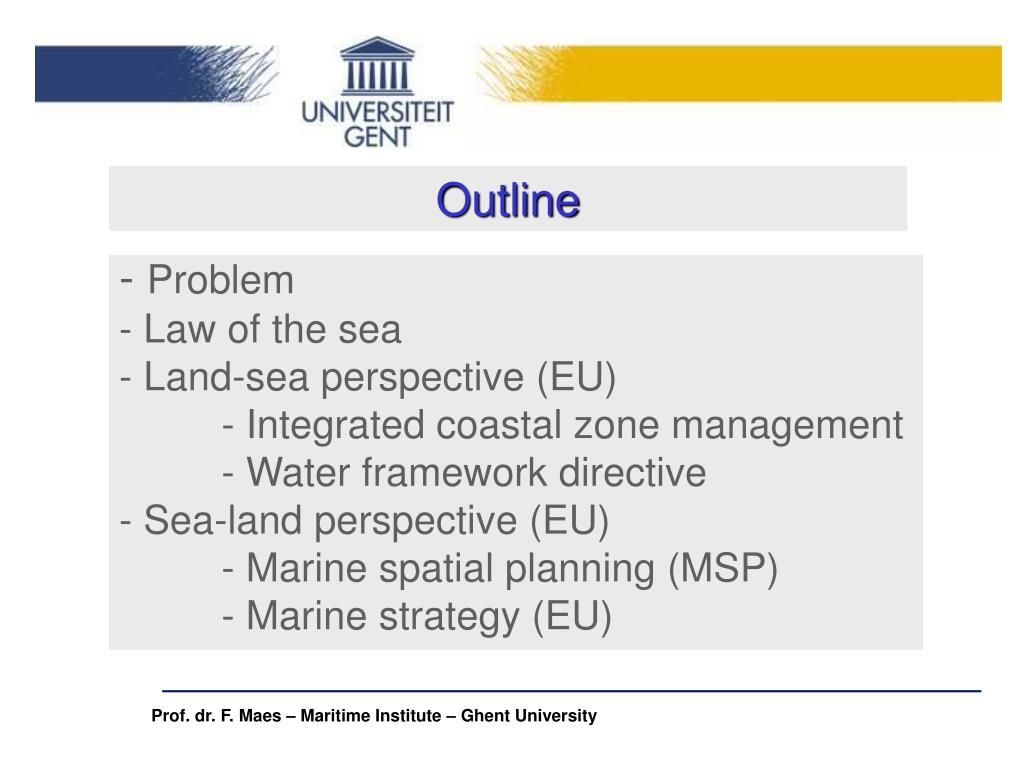 UNIVERSITEIT GENT

Outline

- Problem
- Law of the sea
- Land-sea perspective (EU)
- Integrated coastal zone management
- Water framework directive
- Sea-land perspective (EU)
- Marine spatial planning (MSP)
- Marine strategy (EU)

Prof. dr. F. Maes – Maritime Institute – Ghent University